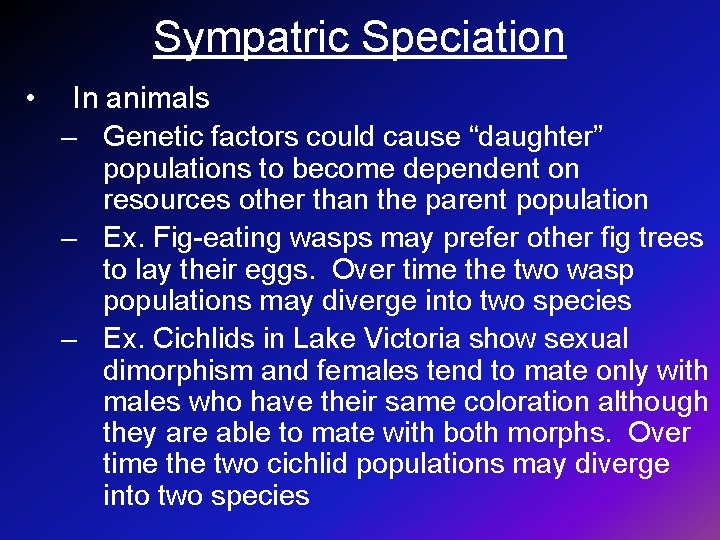 Sympatric Speciation

• In animals
– Genetic factors could cause “daughter” populations to become dependent on resources other than the parent population
– Ex. Fig-eating wasps may prefer other fig trees to lay their eggs. Over time the two wasp populations may diverge into two species
– Ex. Cichlids in Lake Victoria show sexual dimorphism and females tend to mate only with males who have their same coloration although they are able to mate with both morphs. Over time the two cichlid populations may diverge into two species